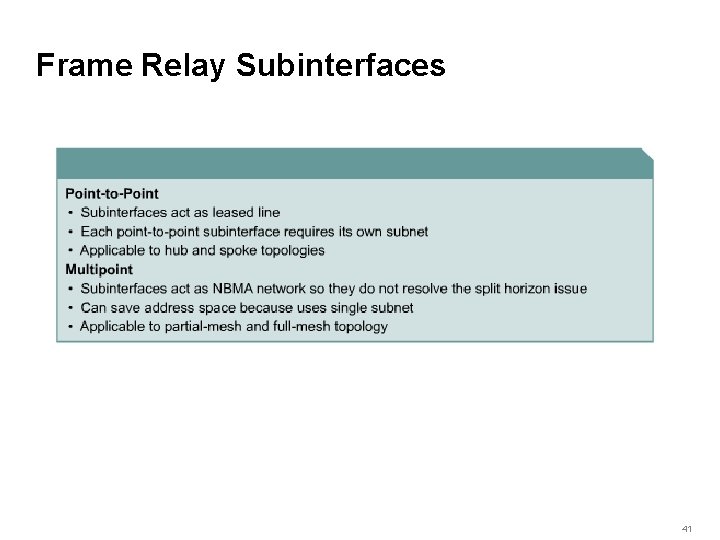 Frame Relay Subinterfaces

Point-to-Point
• Subinterfaces act as leased line
• Each point-to-point subinterface requires its own subnet
• Applicable to hub and spoke topologies
Multipoint
• Subinterfaces act as NBMA network so they do not resolve the split horizon issue
• Can save address space because uses single subnet
• Applicable to partial-mesh and full-mesh topology

41